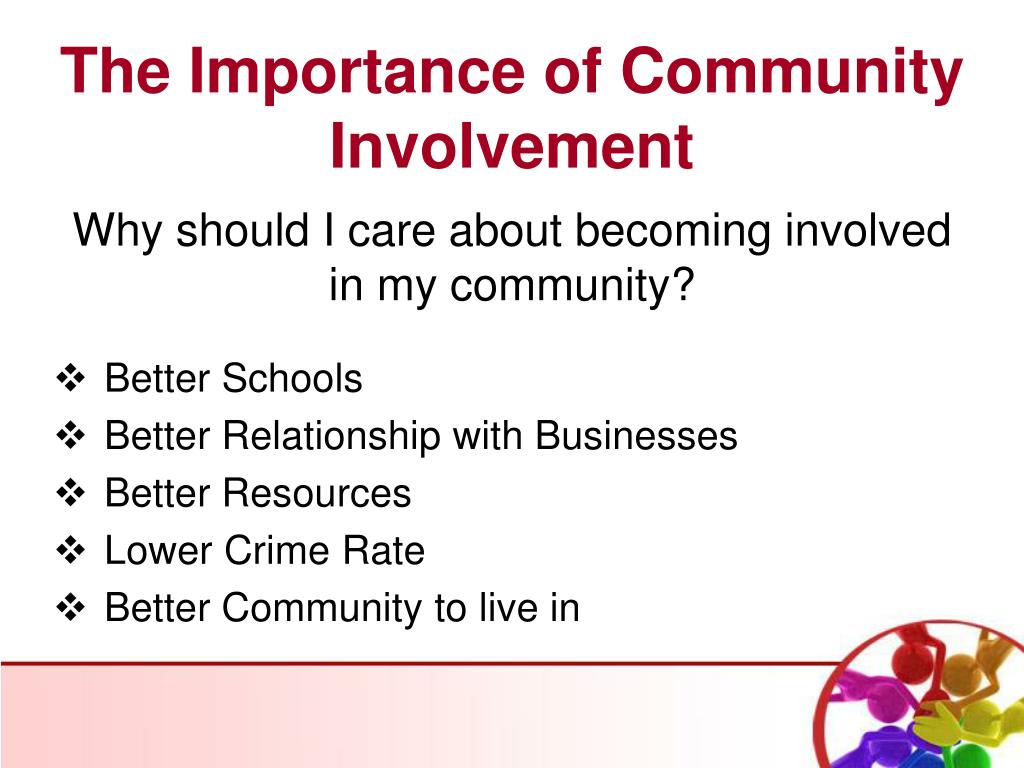 The Importance of Community Involvement

Why should I care about becoming involved in my community?

❖ Better Schools
❖ Better Relationship with Businesses
❖ Better Resources
❖ Lower Crime Rate
❖ Better Community to live in